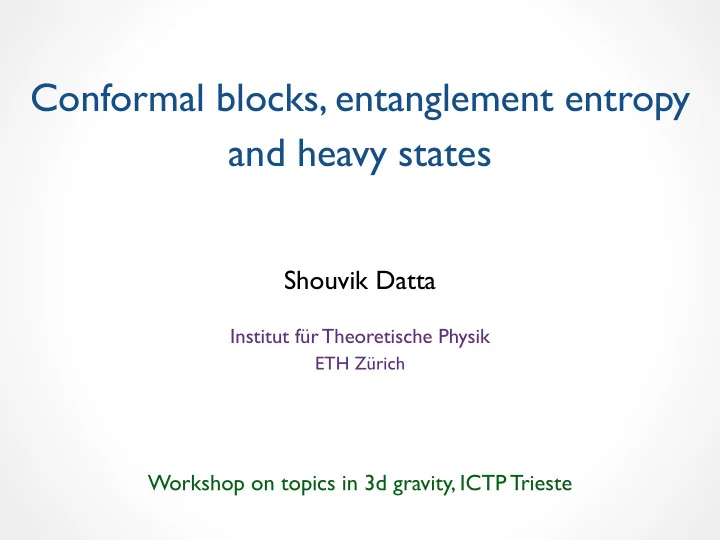 Conformal blocks, entanglement entropy and heavy states

Shouvik Datta

Institut für Theoretische Physik
ETH Zürich

Workshop on topics in 3d gravity, ICTP Trieste